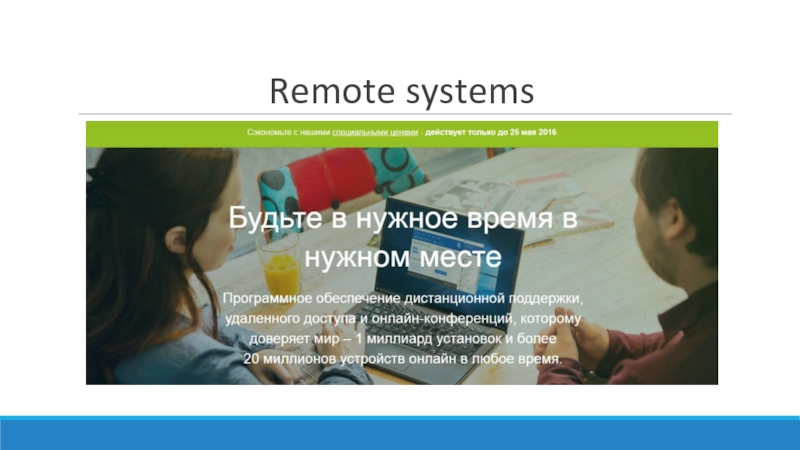 Remote systems

Сэкономьте с нашими специальными ценами - действует только до 25 мая 2016

Будьте в нужное время в нужном месте

Программное обеспечение дистанционной поддержки, удаленного доступа и онлайн-конференций, которому доверяет мир – 1 миллиард установок и более 20 миллионов устройств онлайн в любое время.